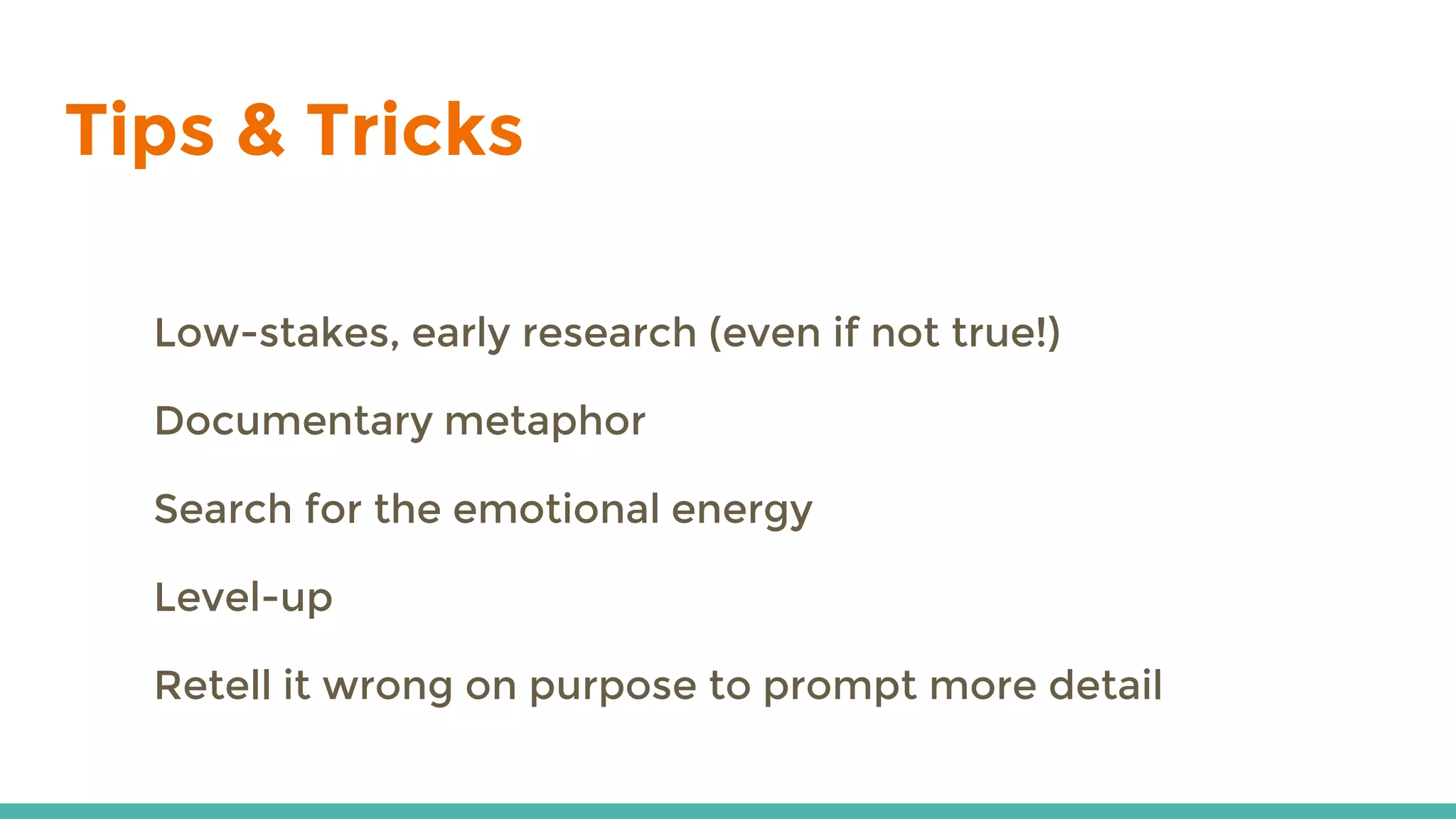 Tips & Tricks

Low-stakes, early research (even if not true!)

Documentary metaphor

Search for the emotional energy

Level-up

Retell it wrong on purpose to prompt more detail